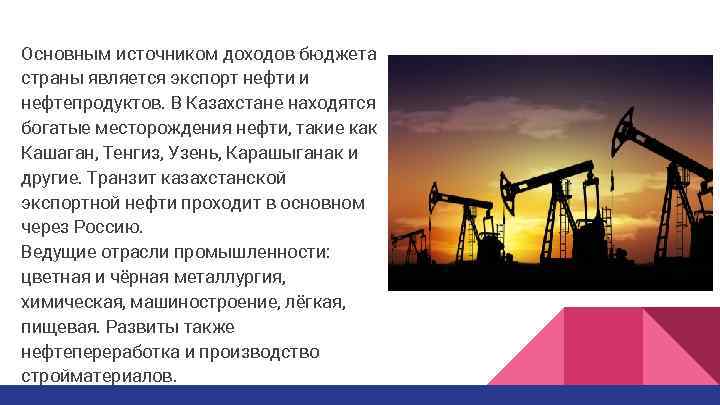 Основным источником доходов бюджета страны является экспорт нефти и нефтепродуктов. В Казахстане находятся богатые месторождения нефти, такие как Кашаган, Тенгиз, Узень, Карашыганак и другие. Транзит казахстанской экспортной нефти проходит в основном через Россию.
Ведущие отрасли промышленности: цветная и чёрная металлургия, химическая, машиностроение, лёгкая, пищевая. Развиты также нефтепереработка и производство стройматериалов.